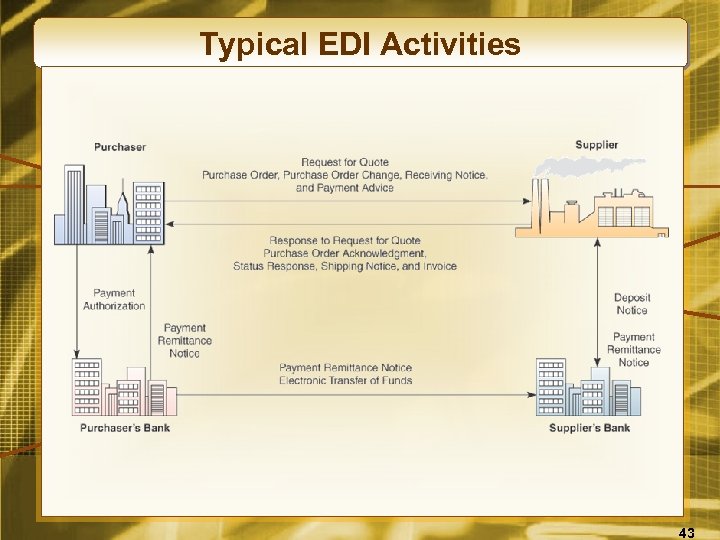 Typical EDI Activities

Purchaser

Supplier

Request for Quote
Purchase Order, Purchase Order Change, Receiving Notice, and Payment Advice

Response to Request for Quote
Purchase Order Acknowledgment,
Status Response, Shipping Notice, and Invoice

Payment Authorization

Payment Remittance Notice

Deposit Notice

Payment Remittance Notice

Payment Remittance Notice
Electronic Transfer of Funds

Purchaser's Bank

Supplier's Bank

43